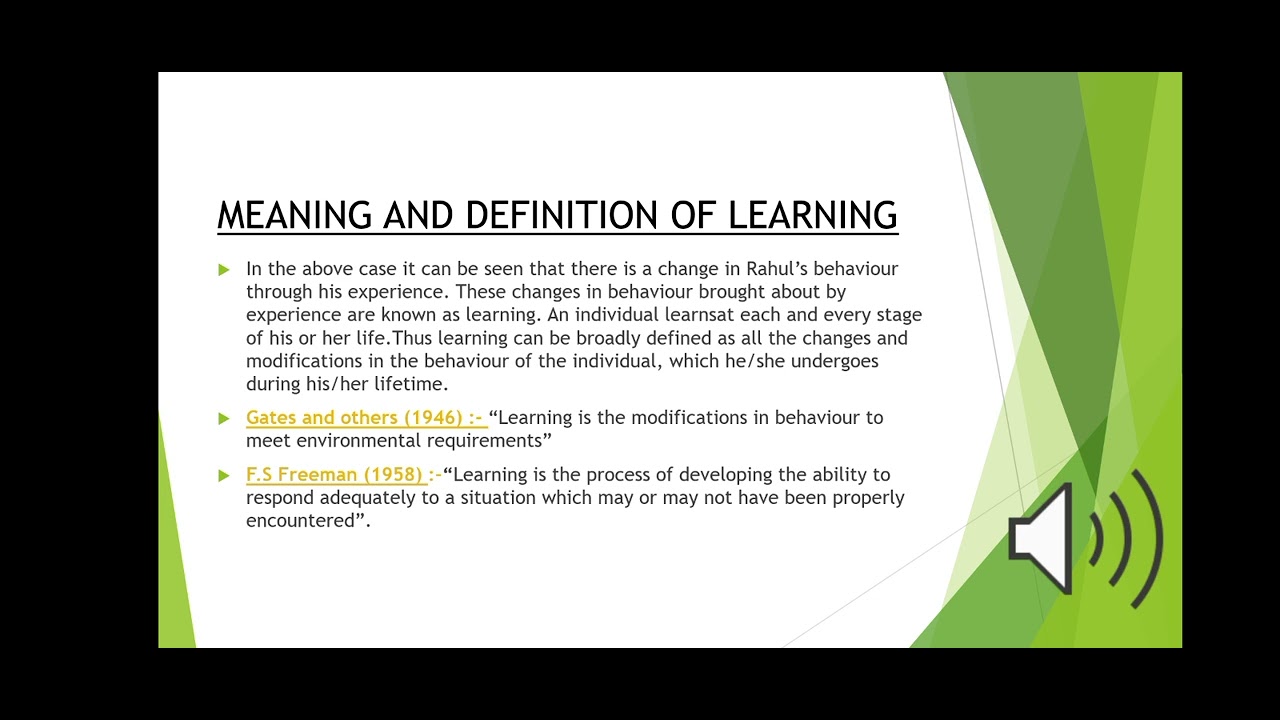 MEANING AND DEFINITION OF LEARNING

In the above case it can be seen that there is a change in Rahul's behaviour through his experience. These changes in behaviour brought about by experience are known as learning. An individual learnsat each and every stage of his or her life.Thus learning can be broadly defined as all the changes and modifications in the behaviour of the individual, which he/she undergoes during his/her lifetime.

Gates and others (1946) :- "Learning is the modifications in behaviour to meet environmental requirements"

F.S Freeman (1958) :-"Learning is the process of developing the ability to respond adequately to a situation which may or may not have been properly encountered".